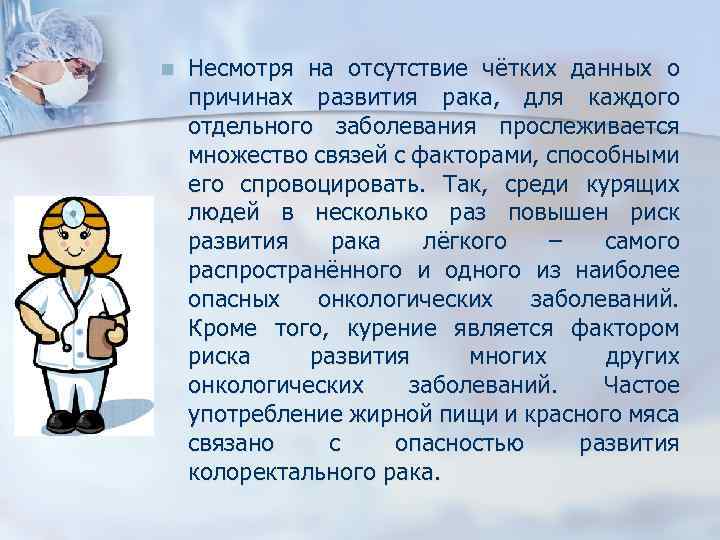 Несмотря на отсутствие чётких данных о причинах развития рака, для каждого отдельного заболевания прослеживается множество связей с факторами, способными его спровоцировать. Так, среди курящих людей в несколько раз повышен риск развития рака лёгкого – самого распространённого и одного из наиболее опасных онкологических заболеваний. Кроме того, курение является фактором риска развития многих других онкологических заболеваний. Частое употребление жирной пищи и красного мяса связано с опасностью развития колоректального рака.